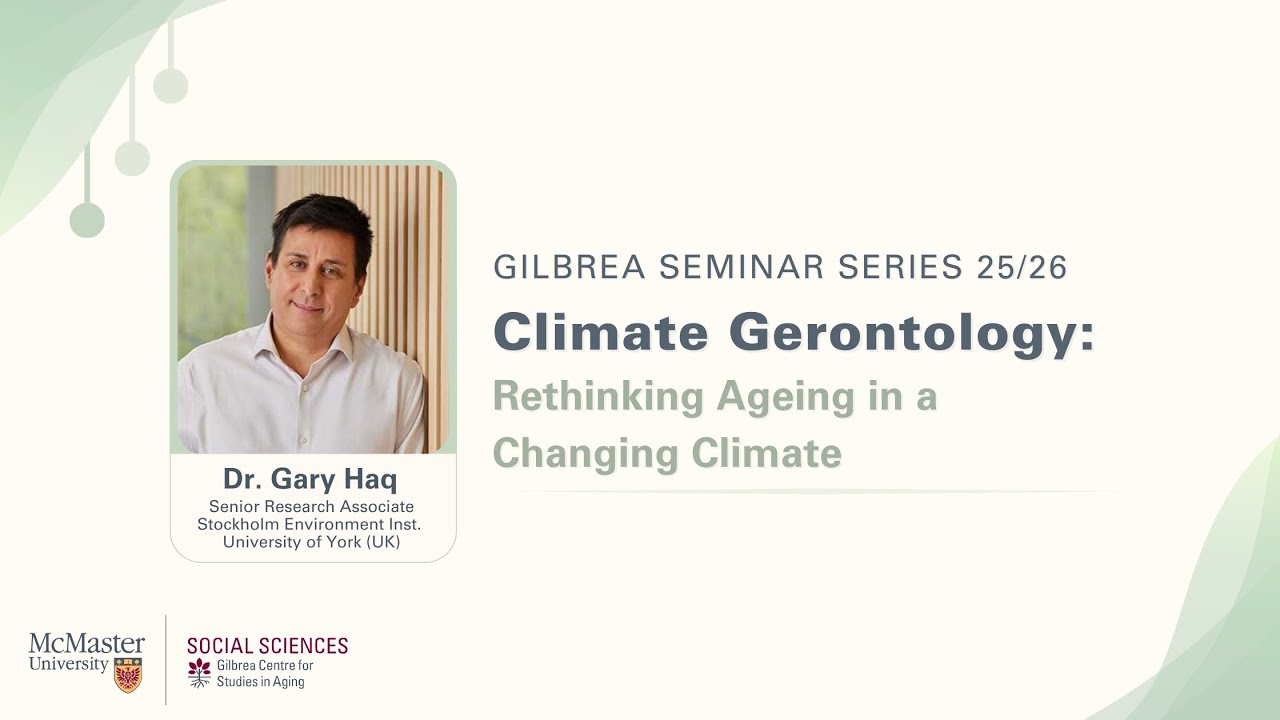 Dr. Gary Haq
Senior Research Associate
Stockholm Environment Inst.
University of York (UK)

GILBREA SEMINAR SERIES 25/26

Climate Gerontology:

Rethinking Ageing in a Changing Climate

McMaster University

SOCIAL SCIENCES
Gilbrea Centre for Studies in Aging